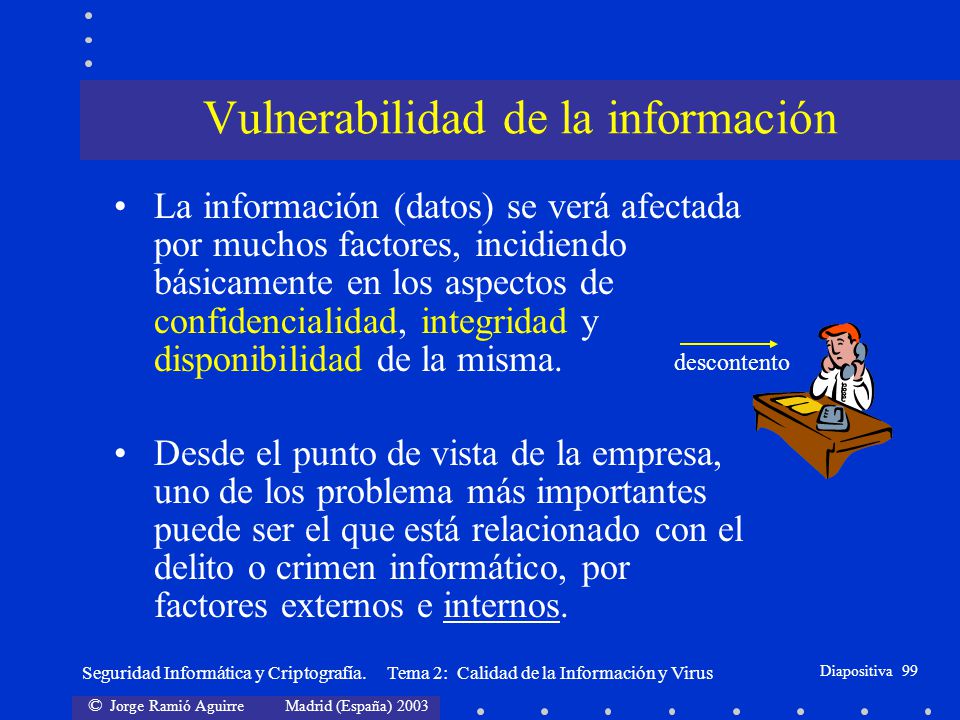 Vulnerabilidad de la información

• La información (datos) se verá afectada por muchos factores, incidiendo básicamente en los aspectos de confidencialidad, integridad y disponibilidad de la misma.

descontento

• Desde el punto de vista de la empresa, uno de los problema más importantes puede ser el que está relacionado con el delito o crimen informático, por factores externos e internos.

Seguridad Informática y Criptografía. Tema 2: Calidad de la Información y Virus

Diapositiva 99

© Jorge Ramió Aguirre Madrid (España) 2003